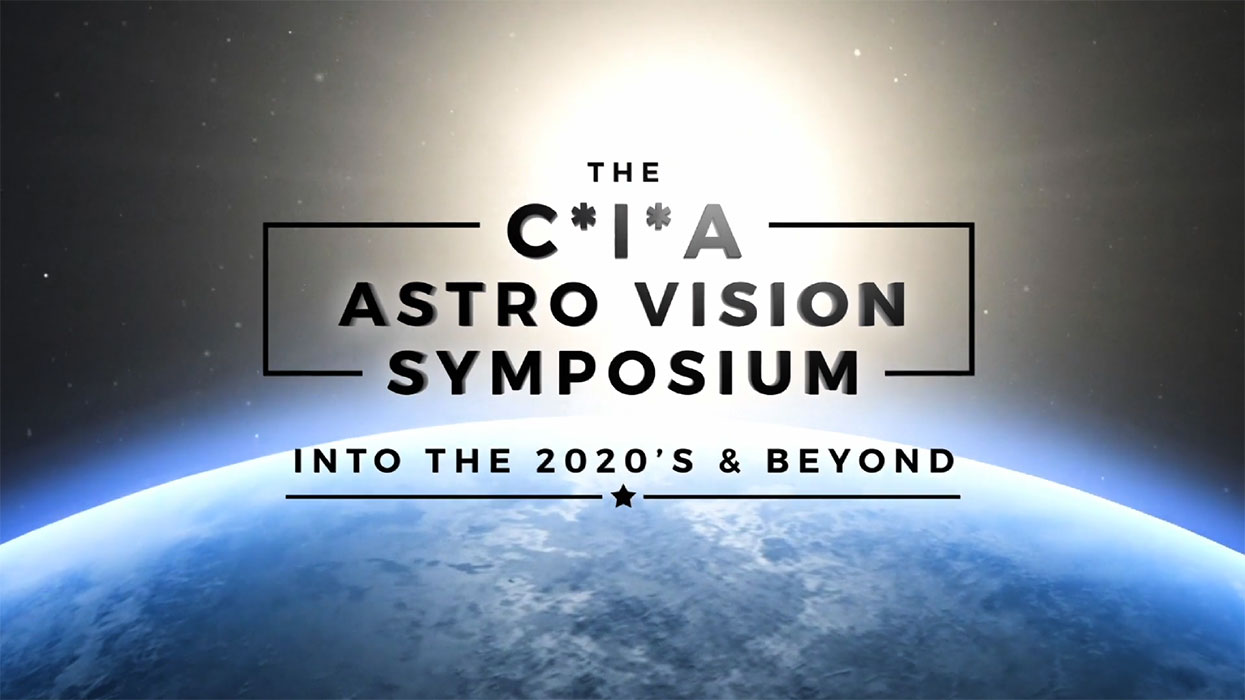 THE

C*I*A

ASTRO VISION SYMPOSIUM

INTO THE 2020'S & BEYOND